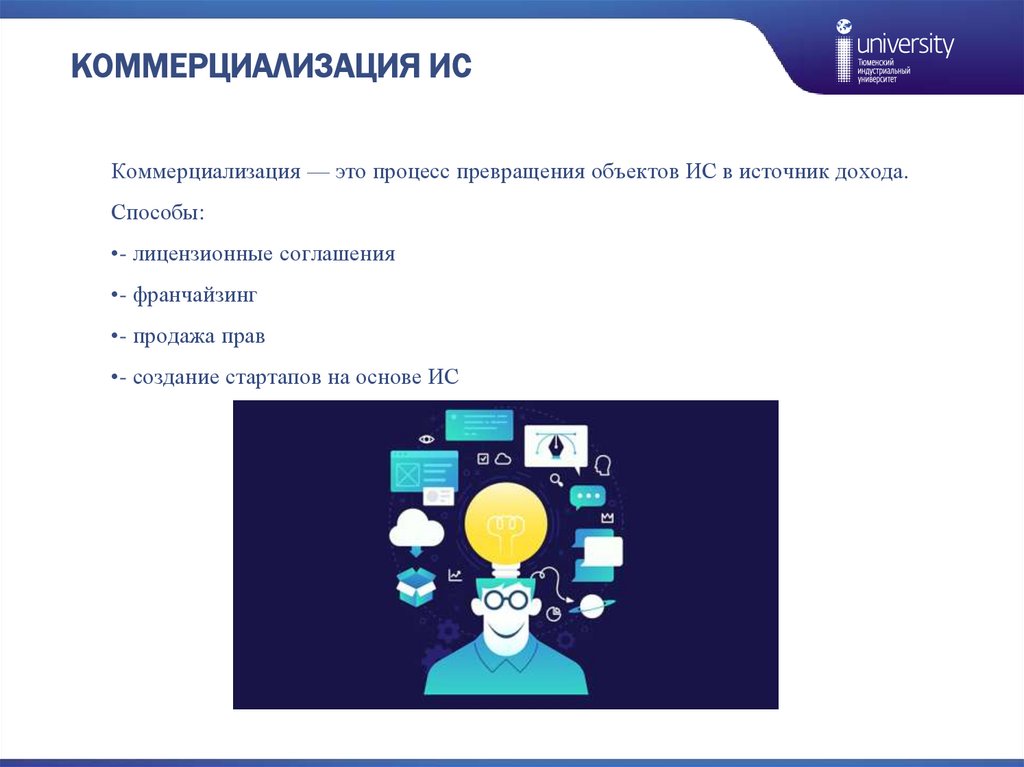 КОММЕРЦИАЛИЗАЦИЯ ИС

university
Тюменский индустриальный университет

Коммерциализация — это процесс превращения объектов ИС в источник дохода.

Способы:

•- лицензионные соглашения

•- франчайзинг

•- продажа прав

•- создание стартапов на основе ИС